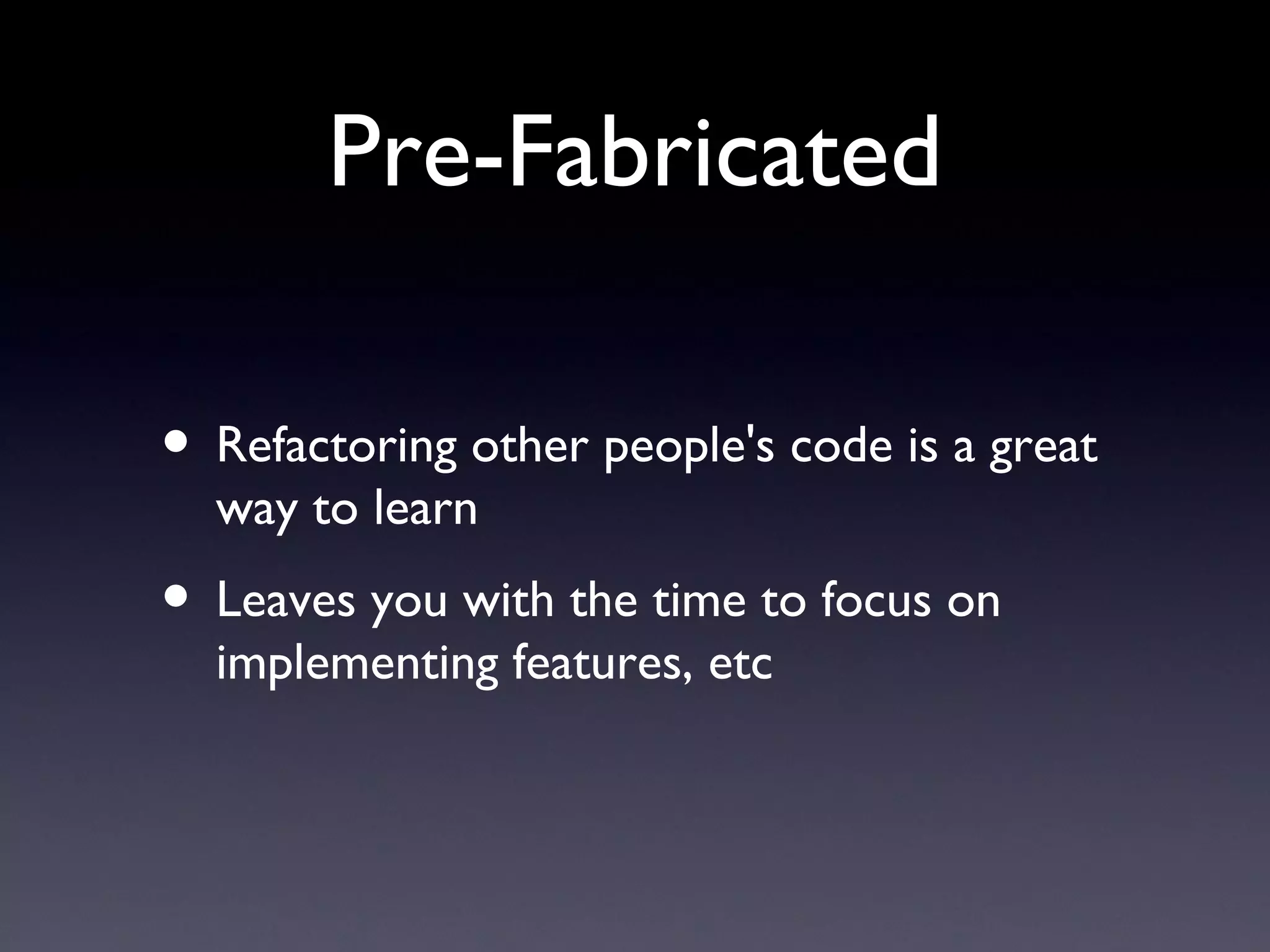 Pre-Fabricated

• Refactoring other people's code is a great way to learn

• Leaves you with the time to focus on implementing features, etc